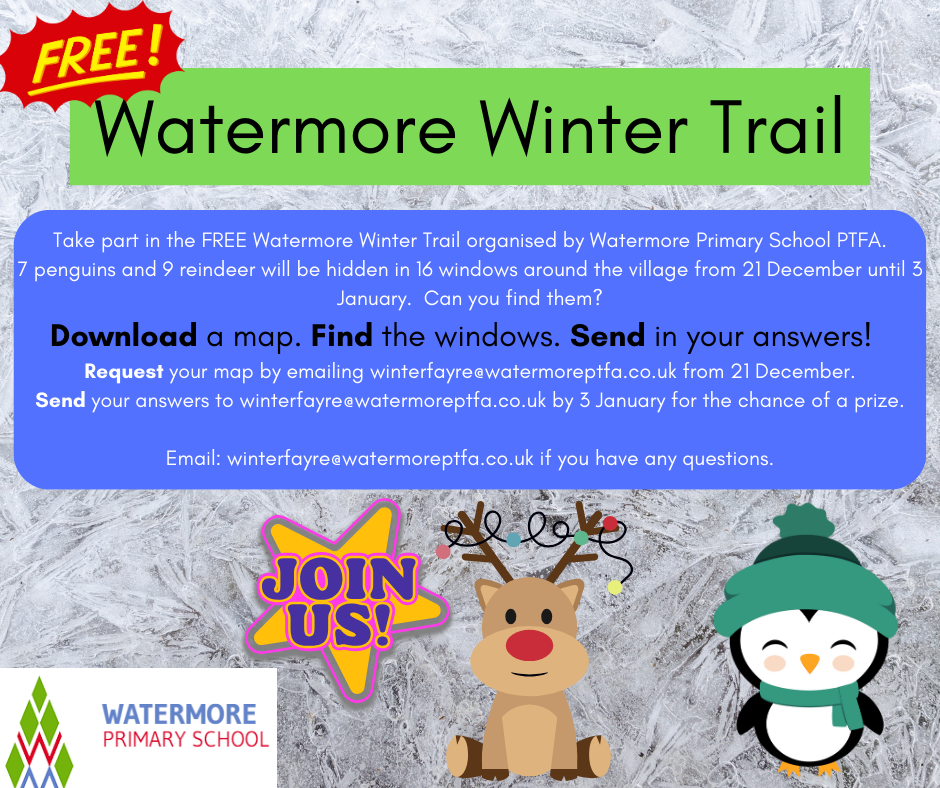 FREE!

Watermore Winter Trail

Take part in the FREE Watermore Winter Trail organised by Watermore Primary School PTFA. 7 penguins and 9 reindeer will be hidden in 16 windows around the village from 21 December until 3 January. Can you find them?

Download a map. Find the windows. Send in your answers!

Request your map by emailing winterfayre@watermoreptfa.co.uk from 21 December.
Send your answers to winterfayre@watermoreptfa.co.uk by 3 January for the chance of a prize.

Email: winterfayre@watermoreptfa.co.uk if you have any questions.

JOIN US!

WATERMORE
PRIMARY SCHOOL